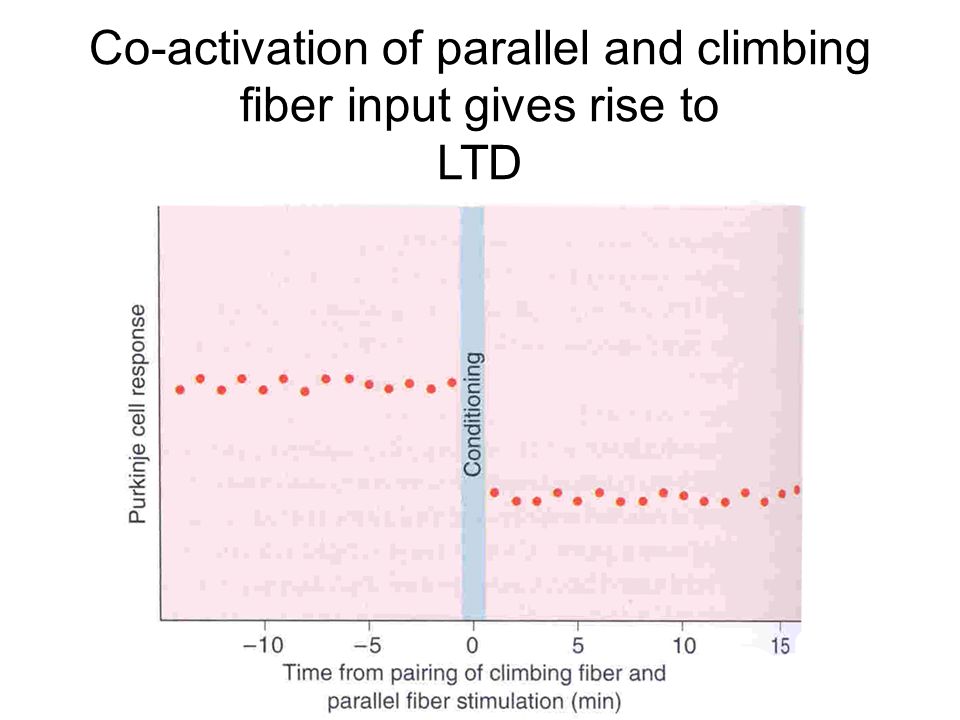 Co-activation of parallel and climbing fiber input gives rise to LTD

Purkinje cell response

Conditioning

−10
−5
0
5
10
15

Time from pairing of climbing fiber and parallel fiber stimulation (min)